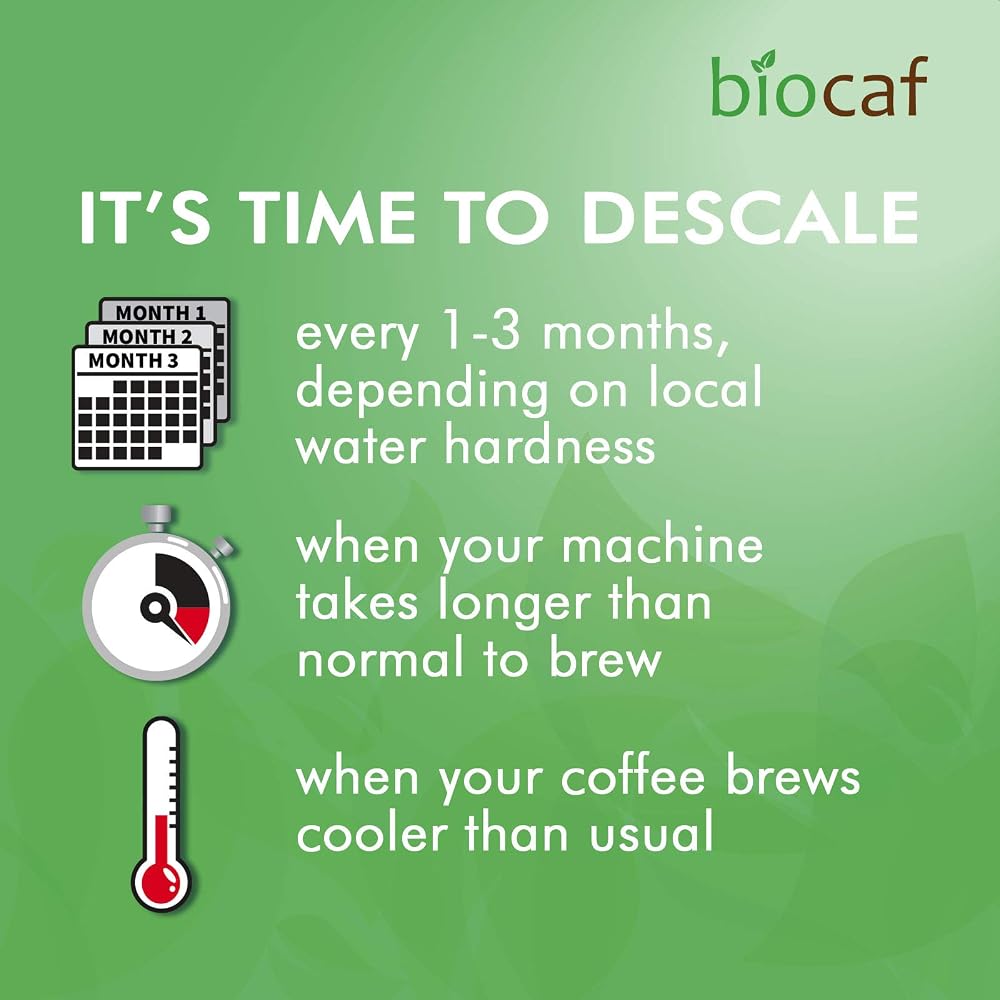 biocaf

IT'S TIME TO DESCALE

MONTH 1
MONTH 2
MONTH 3

every 1-3 months, depending on local water hardness

when your machine takes longer than normal to brew

when your coffee brews cooler than usual